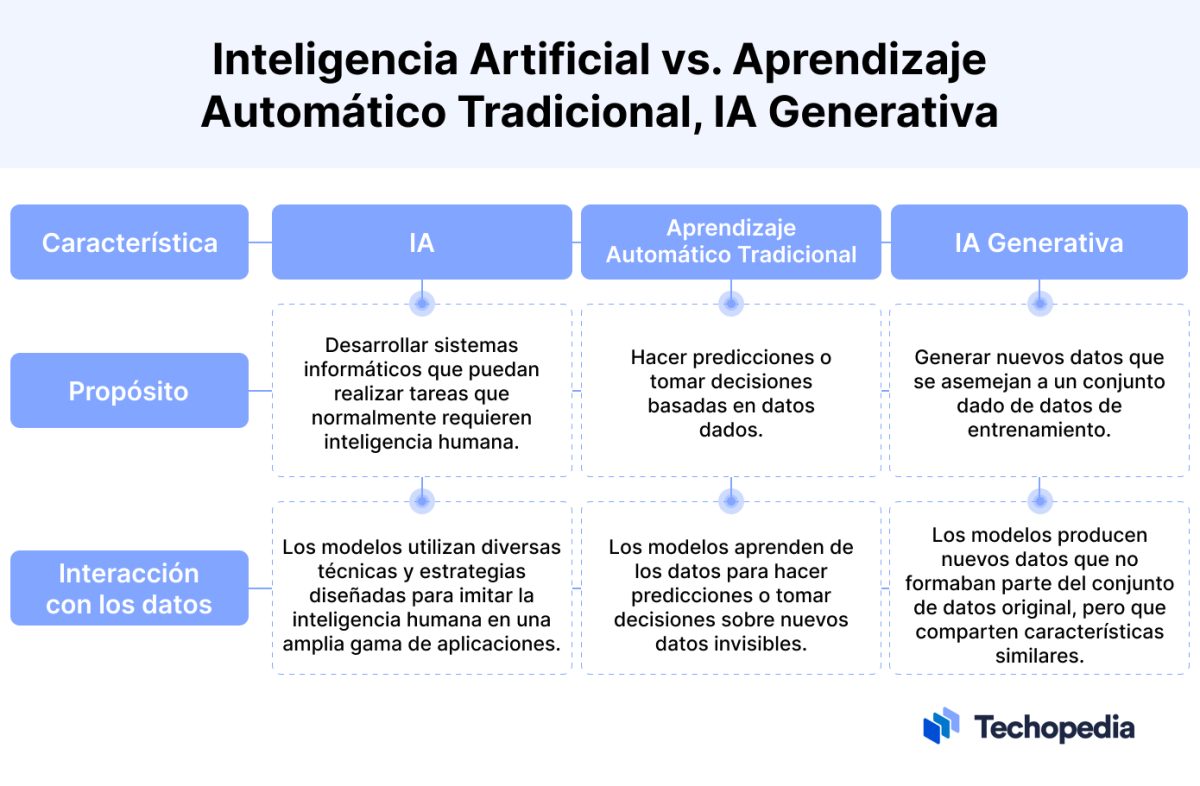 Inteligencia Artificial vs. Aprendizaje Automático Tradicional, IA Generativa

| Característica | IA | Aprendizaje Automático Tradicional | IA Generativa |
|---|---|---|---|
| Propósito | Desarrollar sistemas informáticos que puedan realizar tareas que normalmente requieren inteligencia humana. | Hacer predicciones o tomar decisiones basadas en datos dados. | Generar nuevos datos que se asemejan a un conjunto dado de datos de entrenamiento. |
| Interacción con los datos | Los modelos utilizan diversas técnicas y estrategias diseñadas para imitar la inteligencia humana en una amplia gama de aplicaciones. | Los modelos aprenden de los datos para hacer predicciones o tomar decisiones sobre nuevos datos invisibles. | Los modelos producen nuevos datos que no formaban parte del conjunto de datos original, pero que comparten características similares. |

Techopedia